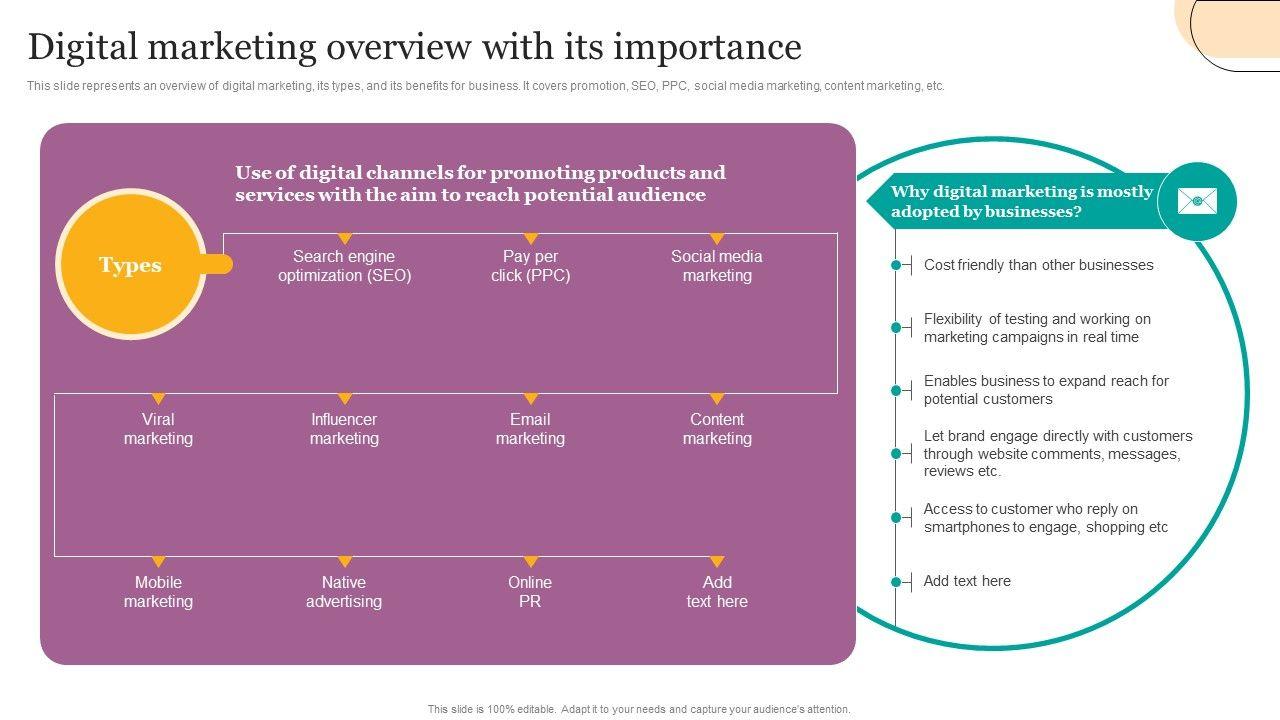 Digital marketing overview with its importance

This slide represents an overview of digital marketing, its types, and its benefits for business. It covers promotion, SEO, PPC, social media marketing, content marketing, etc.

Use of digital channels for promoting products and services with the aim to reach potential audience

Types

Search engine optimization (SEO)

Pay per click (PPC)

Social media marketing

Viral marketing

Influencer marketing

Email marketing

Content marketing

Mobile marketing

Native advertising

Online PR

Add text here

Why digital marketing is mostly adopted by businesses?

Cost friendly than other businesses

Flexibility of testing and working on marketing campaigns in real time

Enables business to expand reach for potential customers

Let brand engage directly with customers through website comments, messages, reviews etc.

Access to customer who reply on smartphones to engage, shopping etc

Add text here

This slide is 100% editable. Adapt it to your needs and capture your audience's attention.